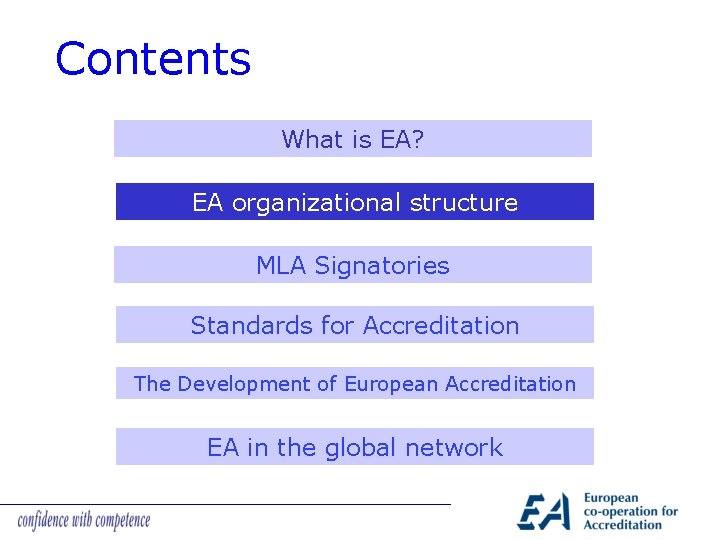 Contents

What is EA?

EA organizational structure

MLA Signatories

Standards for Accreditation

The Development of European Accreditation

EA in the global network

confidence with competence

EA European co-operation for Accreditation